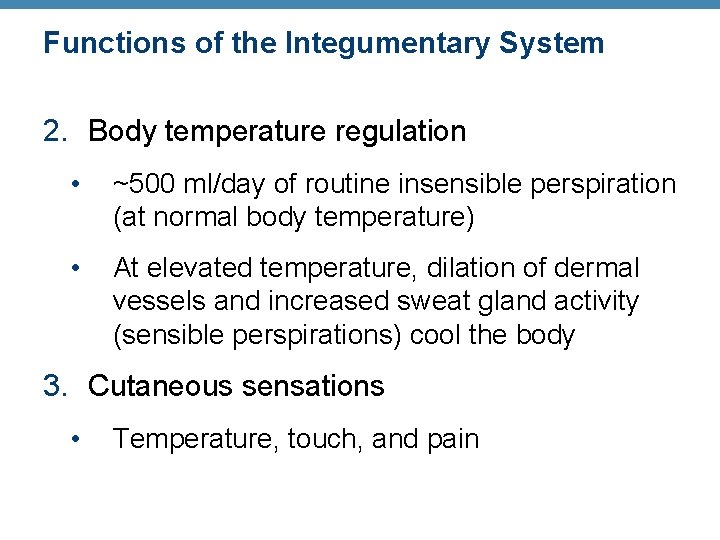 Functions of the Integumentary System

2. Body temperature regulation

• ~500 ml/day of routine insensible perspiration (at normal body temperature)

• At elevated temperature, dilation of dermal vessels and increased sweat gland activity (sensible perspirations) cool the body

3. Cutaneous sensations

• Temperature, touch, and pain